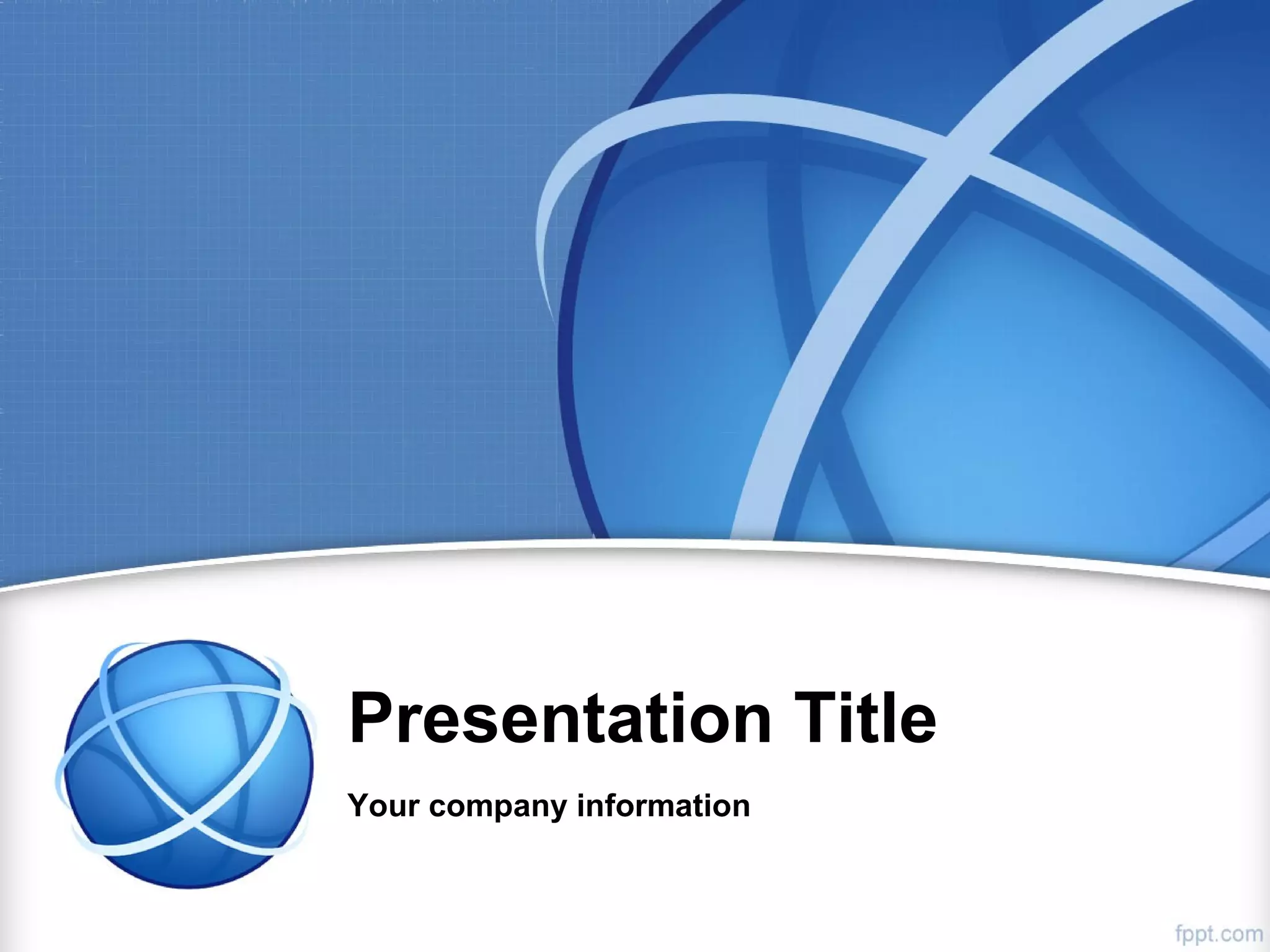 Presentation Title

Your company information

fppt.com